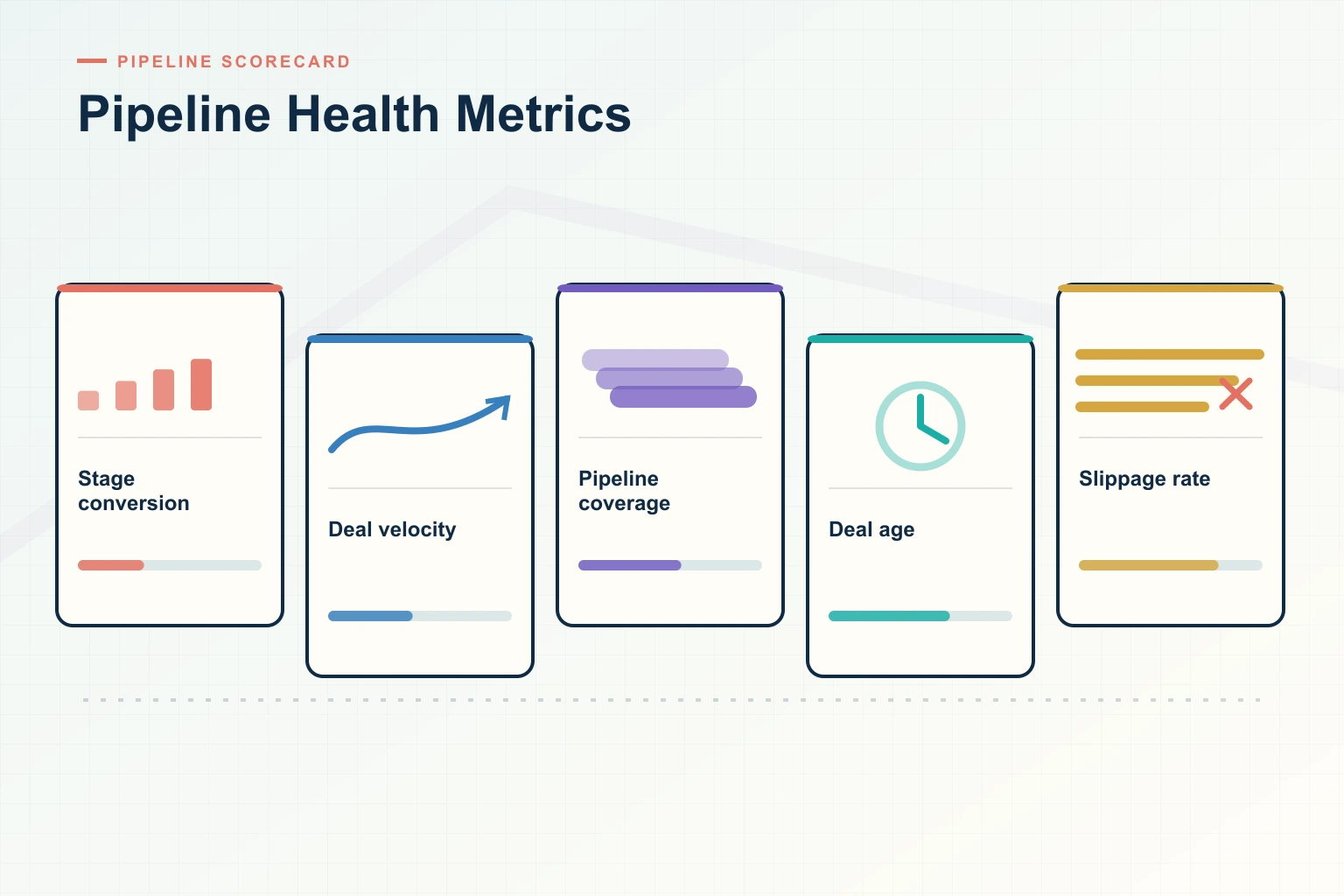 PIPELINE SCORECARD

Pipeline Health Metrics

Stage conversion

Deal velocity

Pipeline coverage

Deal age

Slippage rate